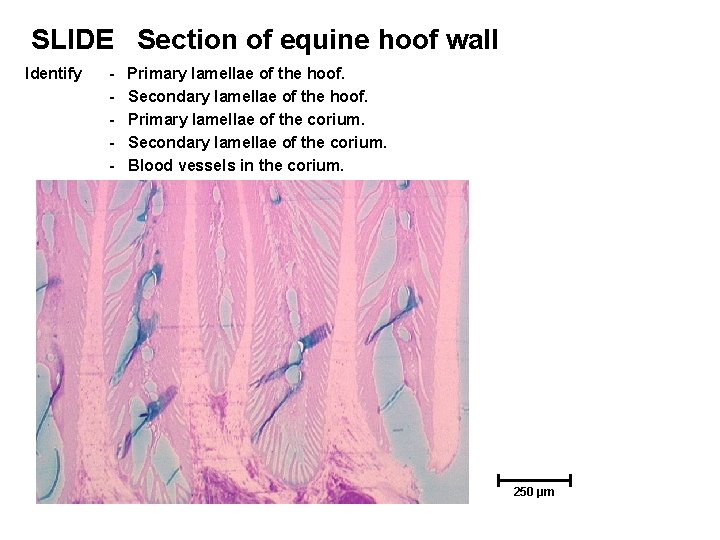 SLIDE Section of equine hoof wall

Identify
- Primary lamellae of the hoof.
- Secondary lamellae of the hoof.
- Primary lamellae of the corium.
- Secondary lamellae of the corium.
- Blood vessels in the corium.

250 μm